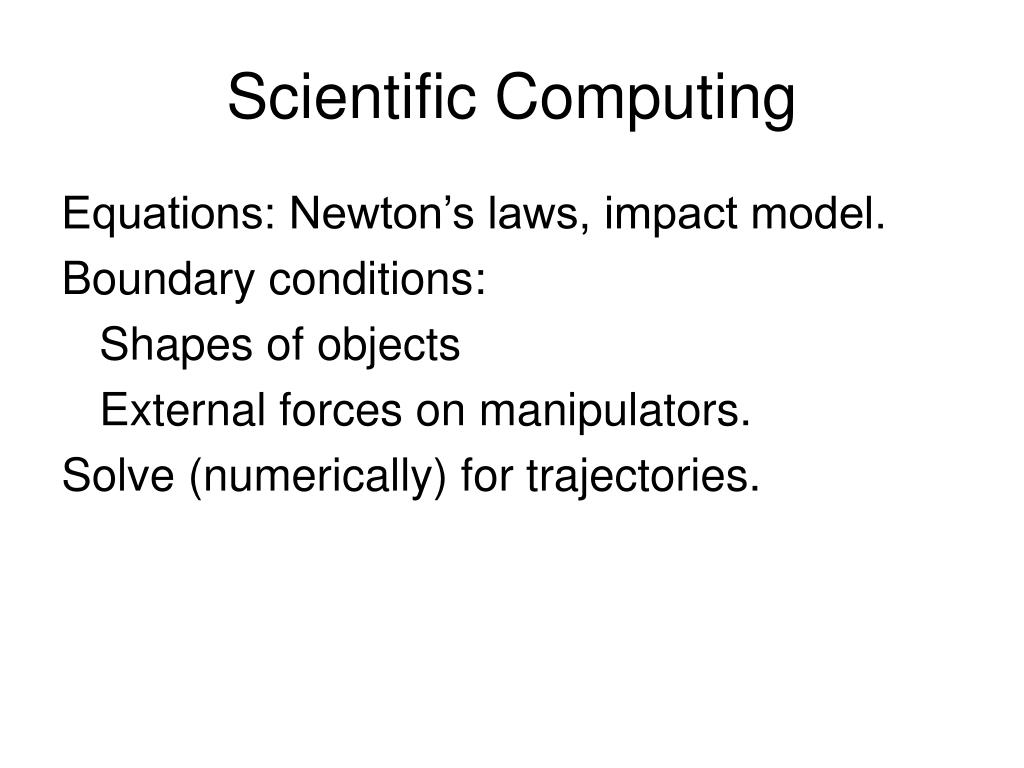 Scientific Computing

Equations: Newton’s laws, impact model.
Boundary conditions:
Shapes of objects
External forces on manipulators.
Solve (numerically) for trajectories.